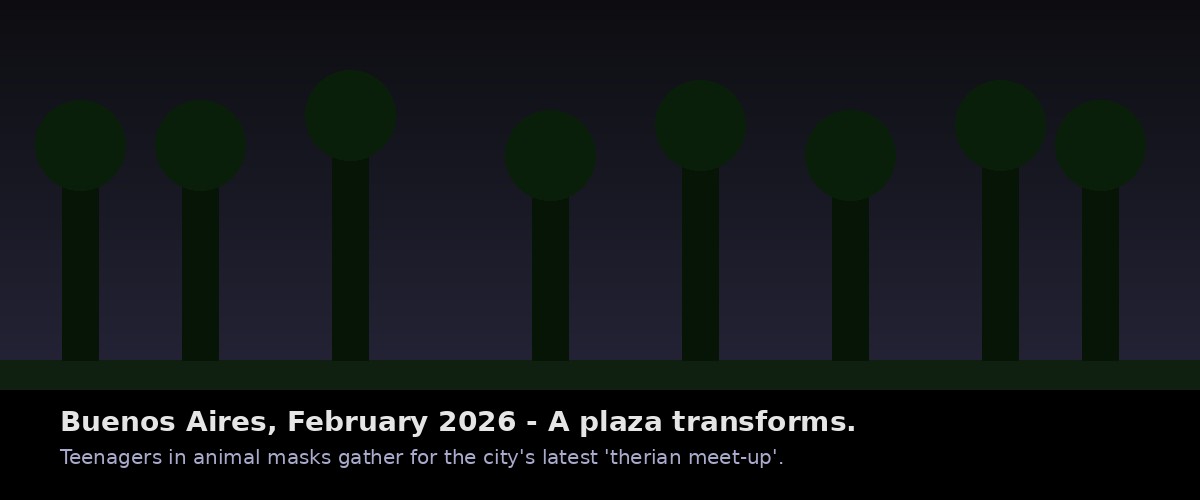 Buenos Aires, February 2026 - A plaza transforms.

Teenagers in animal masks gather for the city's latest 'therian meet-up'.